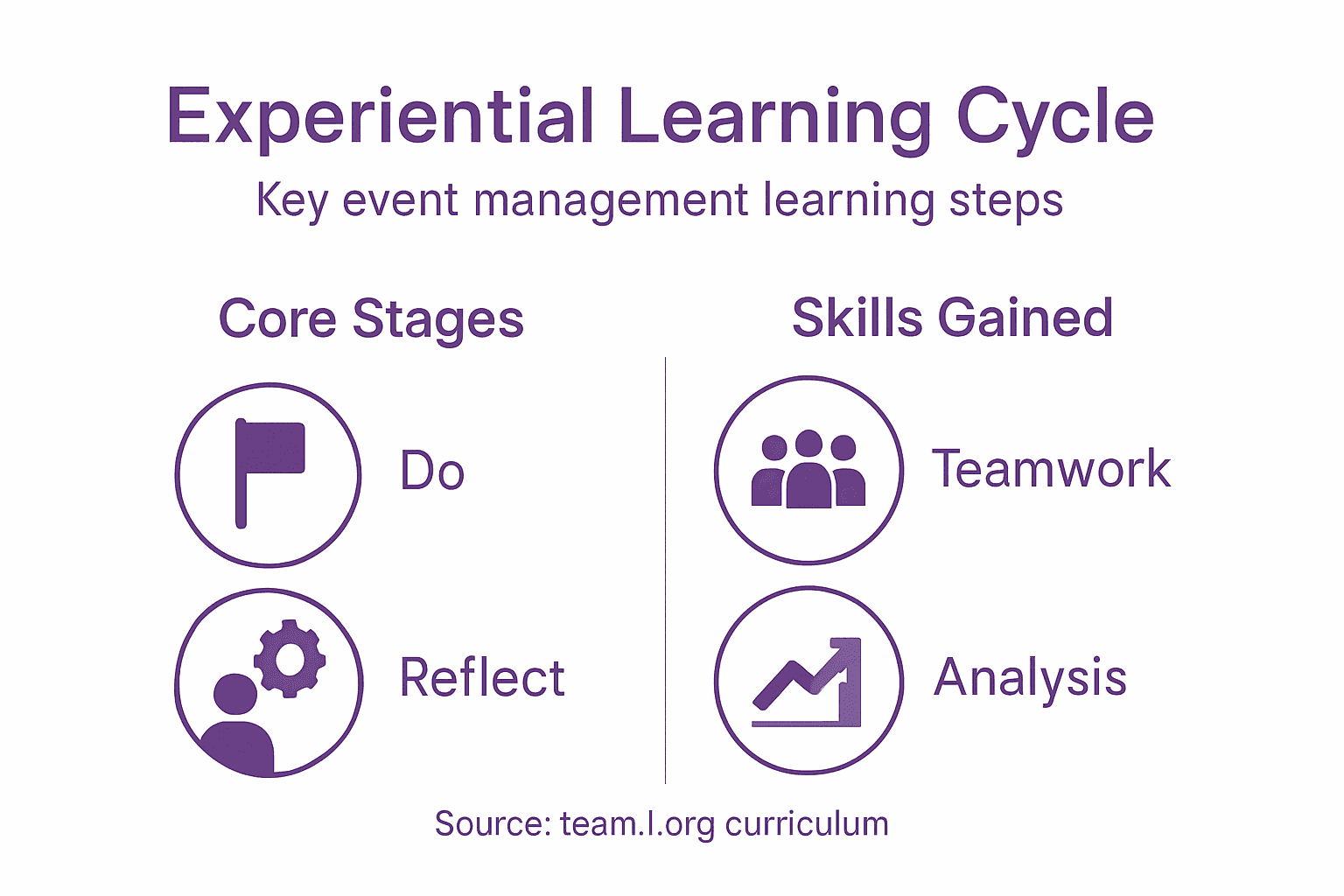 Experiential Learning Cycle

Key event management learning steps

Core Stages

Do

Reflect

Skills Gained

Teamwork

Analysis

Source: team.l.org curriculum